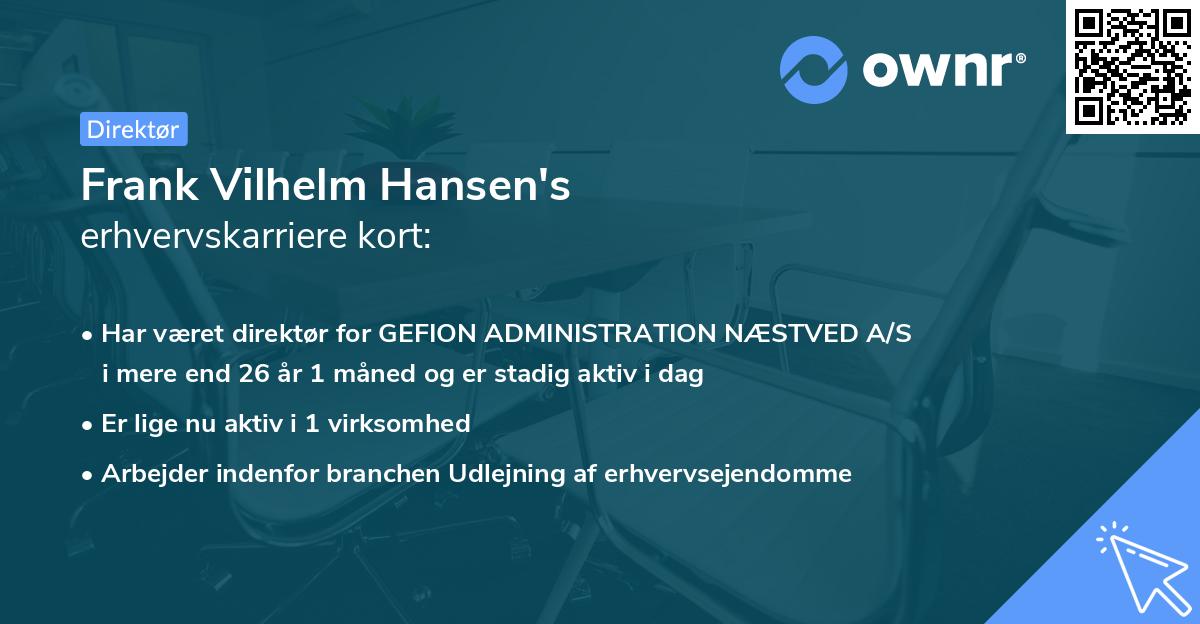 ownr®

Direktør

Frank Vilhelm Hansen's
erhvervskarriere kort:

• Har været direktør for GEFION ADMINISTRATION NÆSTVED A/S i mere end 26 år 1 måned og er stadig aktiv i dag

• Er lige nu aktiv i 1 virksomhed

• Arbejder indenfor branchen Udlejning af erhvervsejendomme